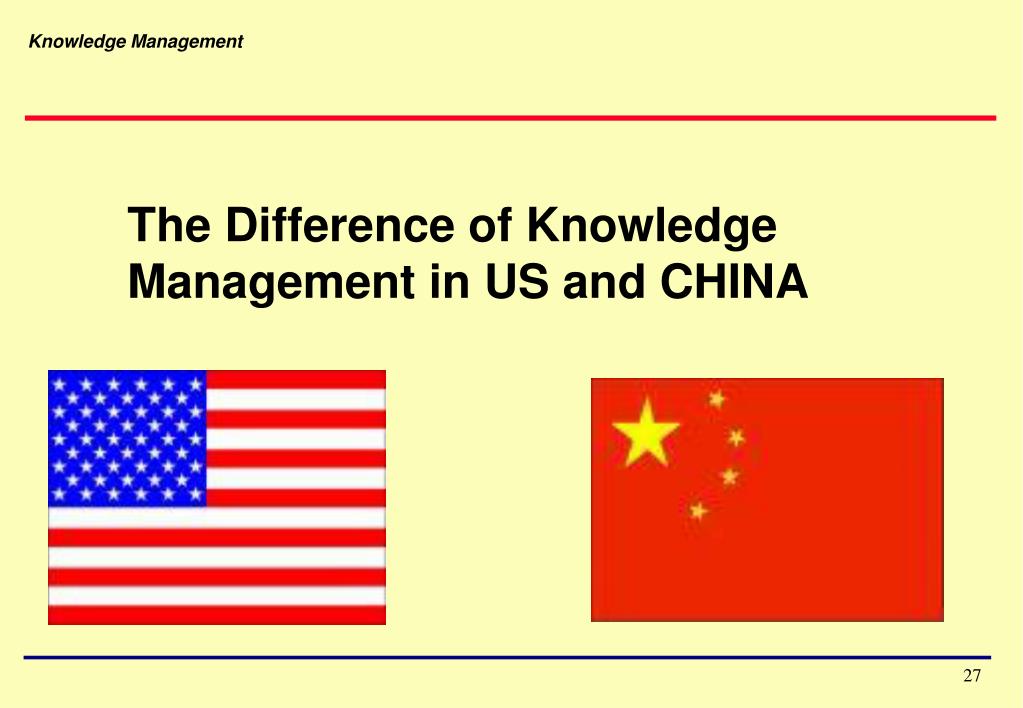 Knowledge Management

The Difference of Knowledge Management in US and CHINA

27